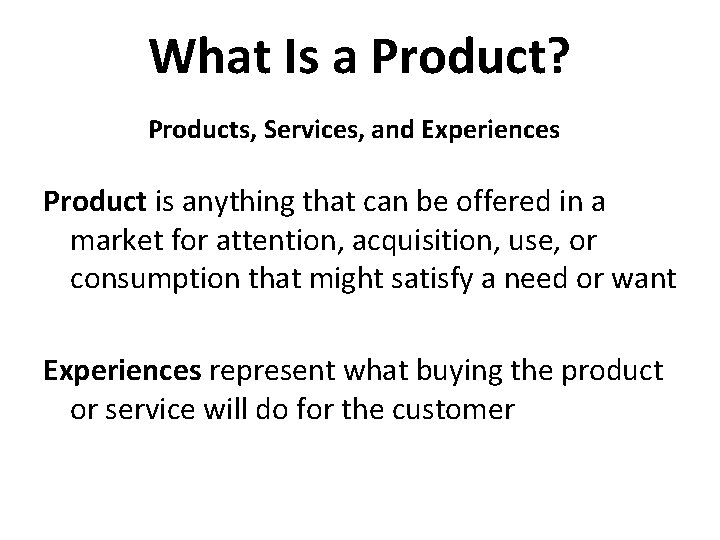 What Is a Product?

Products, Services, and Experiences

Product is anything that can be offered in a market for attention, acquisition, use, or consumption that might satisfy a need or want

Experiences represent what buying the product or service will do for the customer